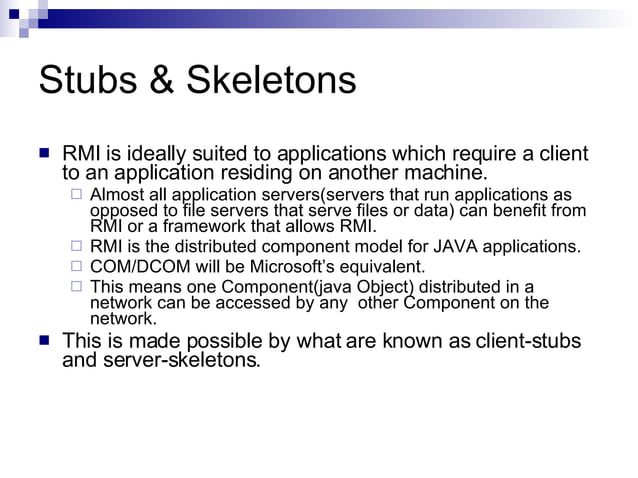 Stubs & Skeletons

RMI is ideally suited to applications which require a client to an application residing on another machine.

Almost all application servers(servers that run applications as opposed to file servers that serve files or data) can benefit from RMI or a framework that allows RMI.

RMI is the distributed component model for JAVA applications.

COM/DCOM will be Microsoft's equivalent.

This means one Component(java Object) distributed in a network can be accessed by any other Component on the network.

This is made possible by what are known as client-stubs and server-skeletons.